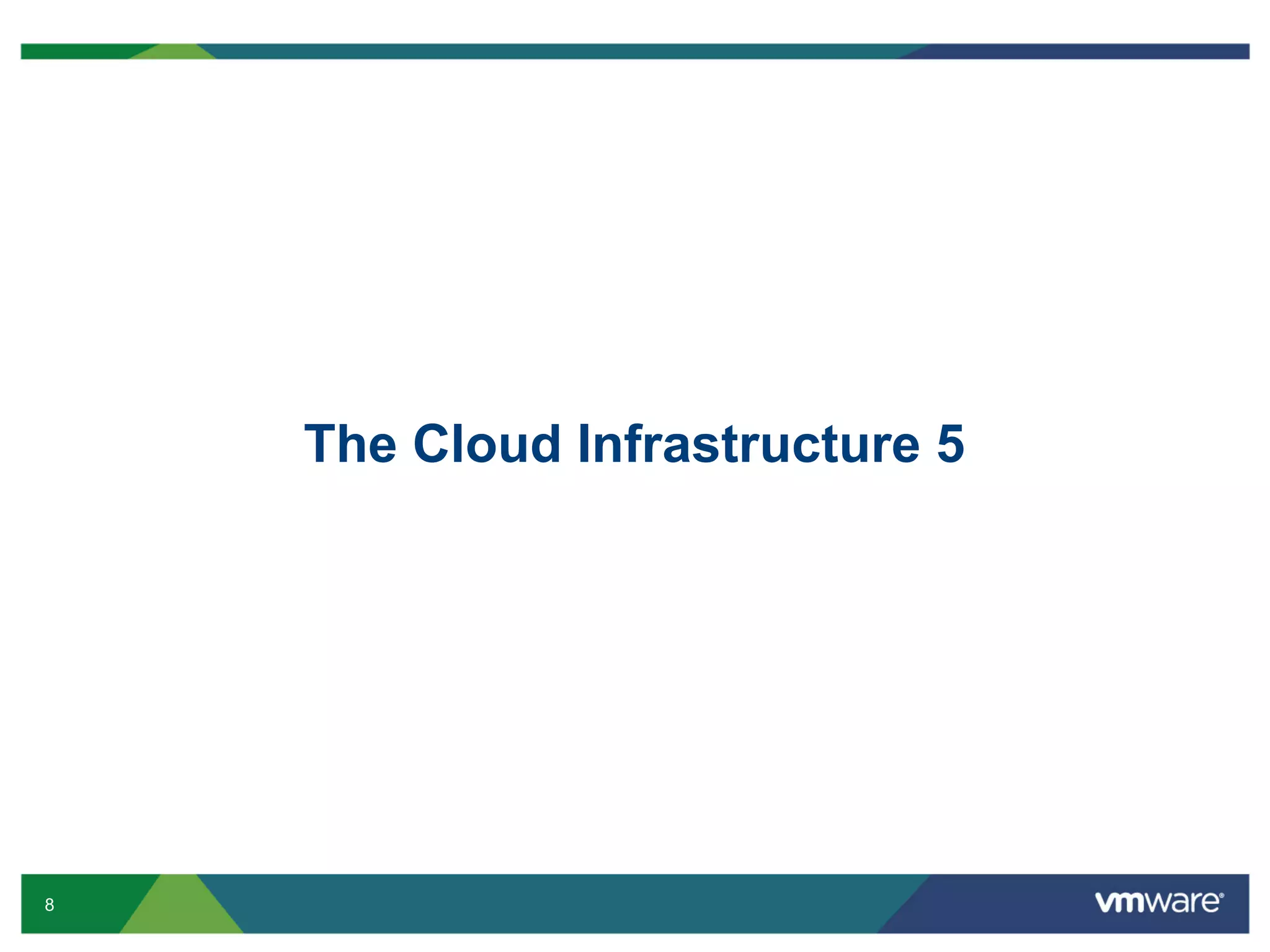 The Cloud Infrastructure 5

8

vmware®